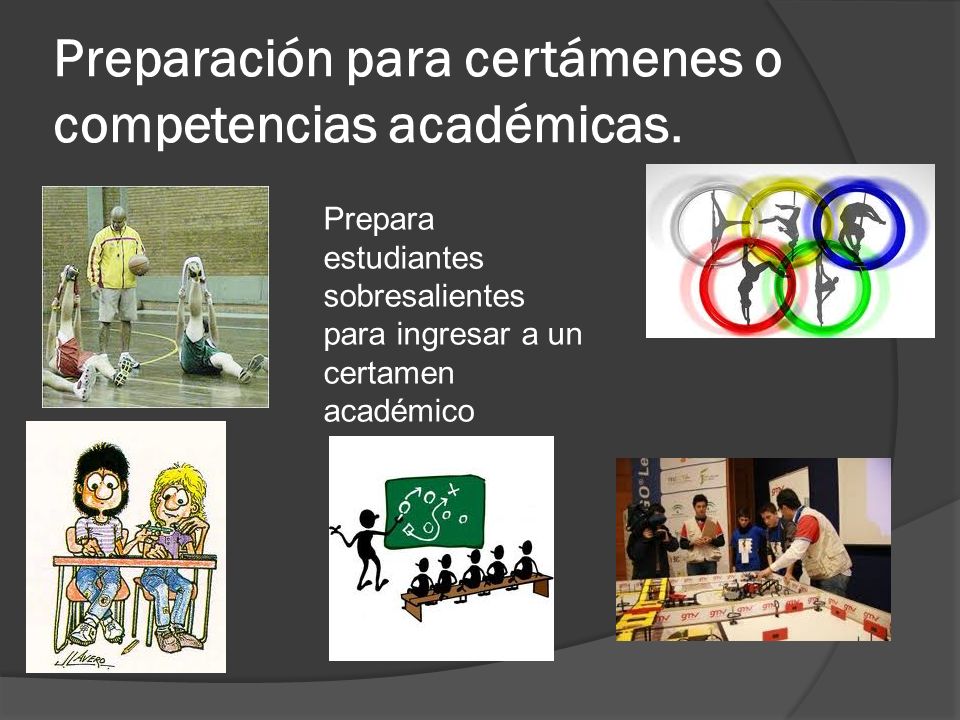 Preparación para certámenes o competencias académicas.

Prepara estudiantes sobresalientes para ingresar a un certamen académico